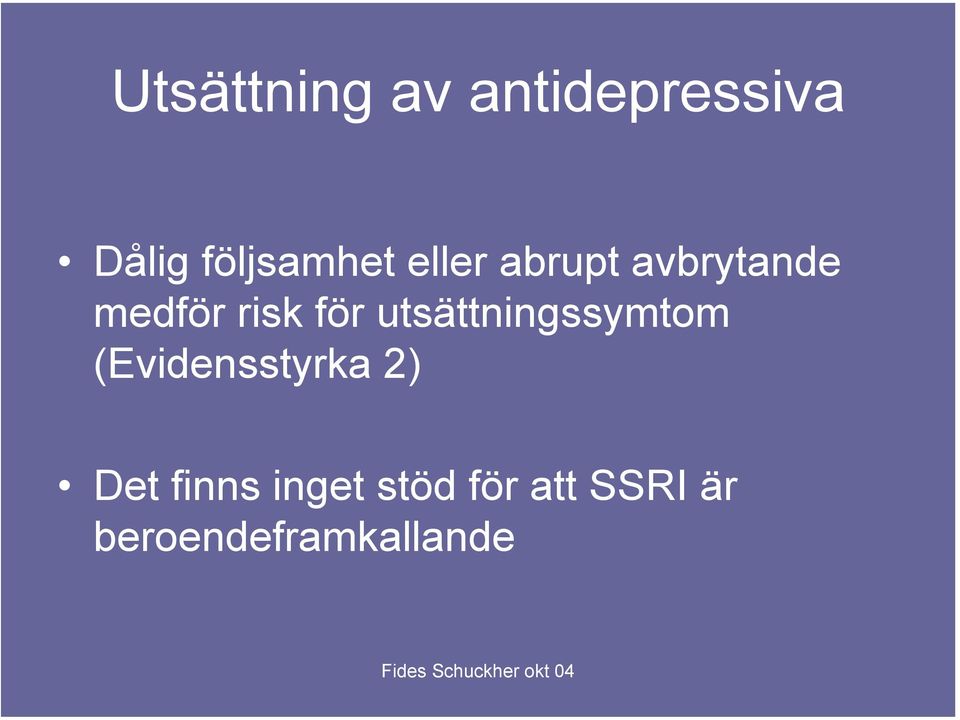 Utsättning av antidepressiva

• Dålig följsamhet eller abrupt avbrytande medför risk för utsättningssymtom (Evidensstyrka 2)

• Det finns inget stöd för att SSRI är beroendeframkallande

Fides Schuckher okt 04